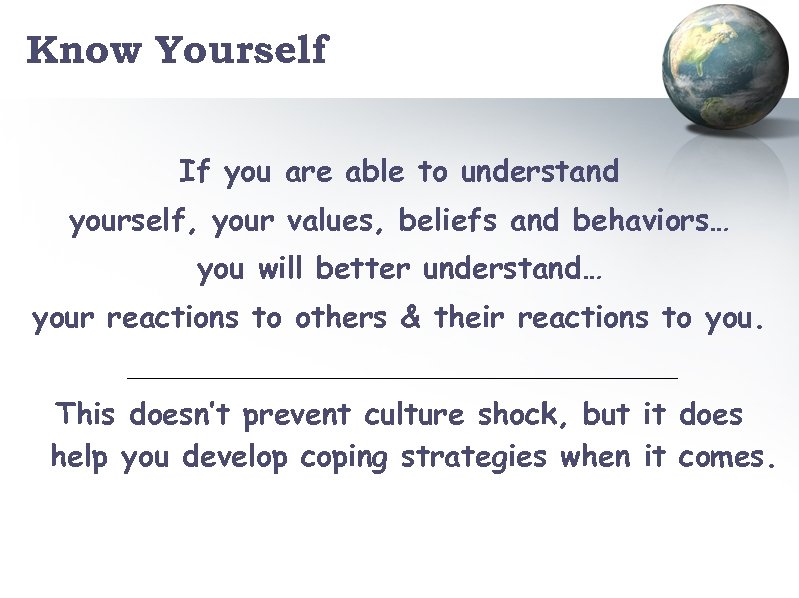 Know Yourself

If you are able to understand
yourself, your values, beliefs and behaviors…
you will better understand…
your reactions to others & their reactions to you.

This doesn't prevent culture shock, but it does help you develop coping strategies when it comes.